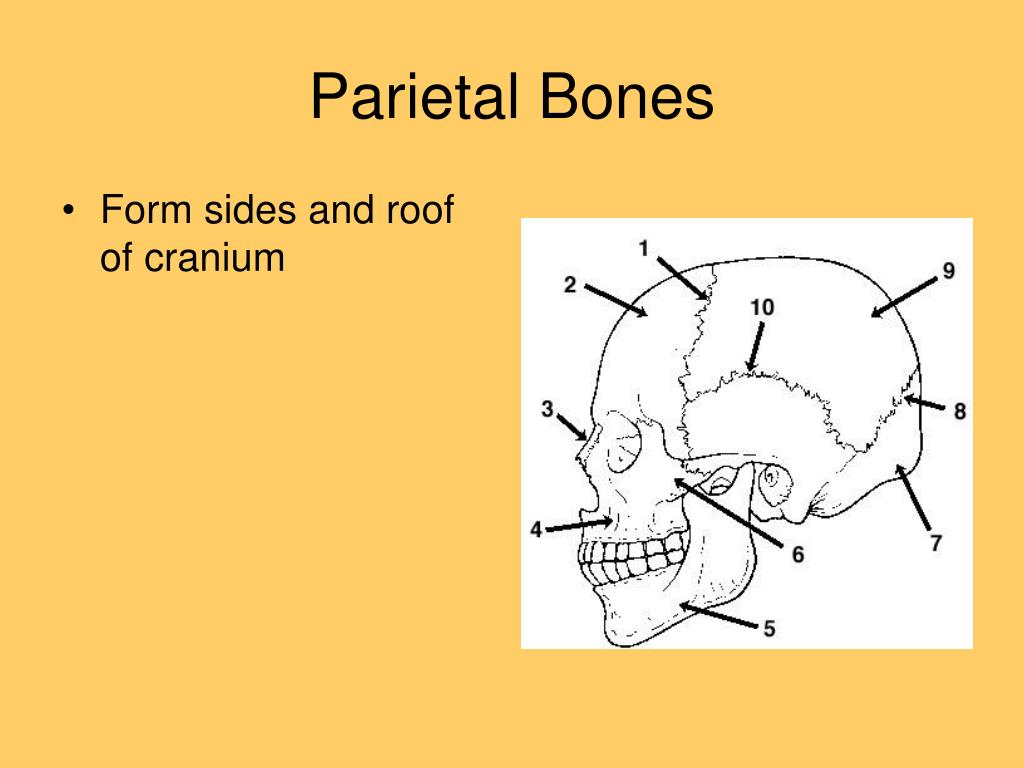 Parietal Bones

• Form sides and roof of cranium

1
2
9
10
3
8
4
6
7
5